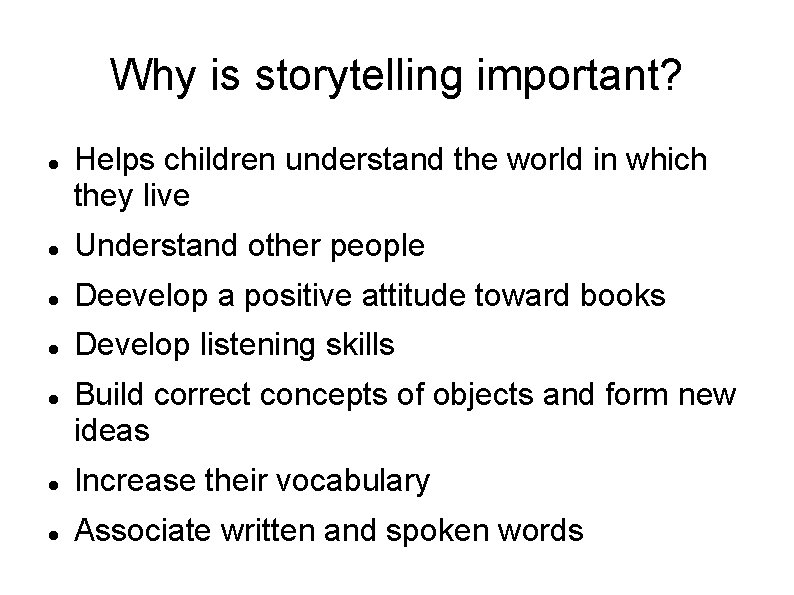 Why is storytelling important?

- Helps children understand the world in which they live
- Understand other people
- Deevelop a positive attitude toward books
- Develop listening skills
- Build correct concepts of objects and form new ideas
- Increase their vocabulary
- Associate written and spoken words